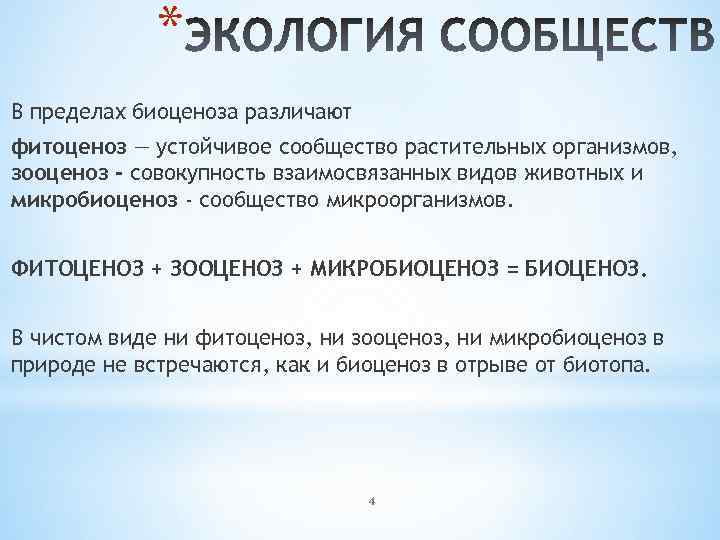 *ЭКОЛОГИЯ СООБЩЕСТВ

В пределах биоценоза различают

фитоценоз — устойчивое сообщество растительных организмов, зооценоз - совокупность взаимосвязанных видов животных и микробиоценоз - сообщество микроорганизмов.

ФИТОЦЕНОЗ + ЗООЦЕНОЗ + МИКРОБИОЦЕНОЗ = БИОЦЕНОЗ.

В чистом виде ни фитоценоз, ни зооценоз, ни микробиоценоз в природе не встречаются, как и биоценоз в отрыве от биотопа.

4